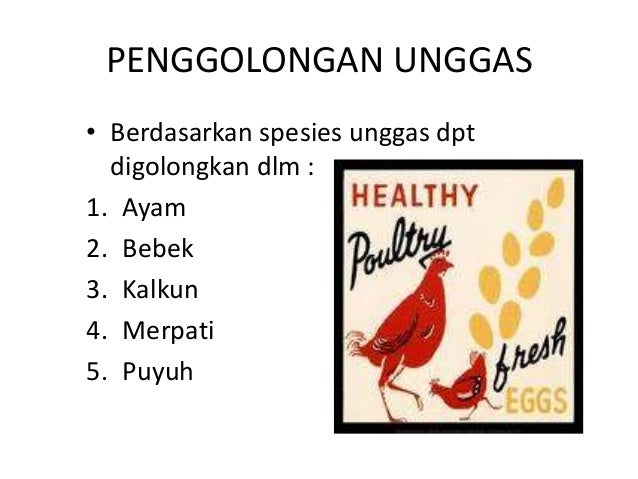 PENGGOLONGAN UNGGAS

• Berdasarkan spesies unggas dpt digolongkan dlm :
1. Ayam
2. Bebek
3. Kalkun
4. Merpati
5. Puyuh

HEALTHY
Poultry
fresh
EGGS